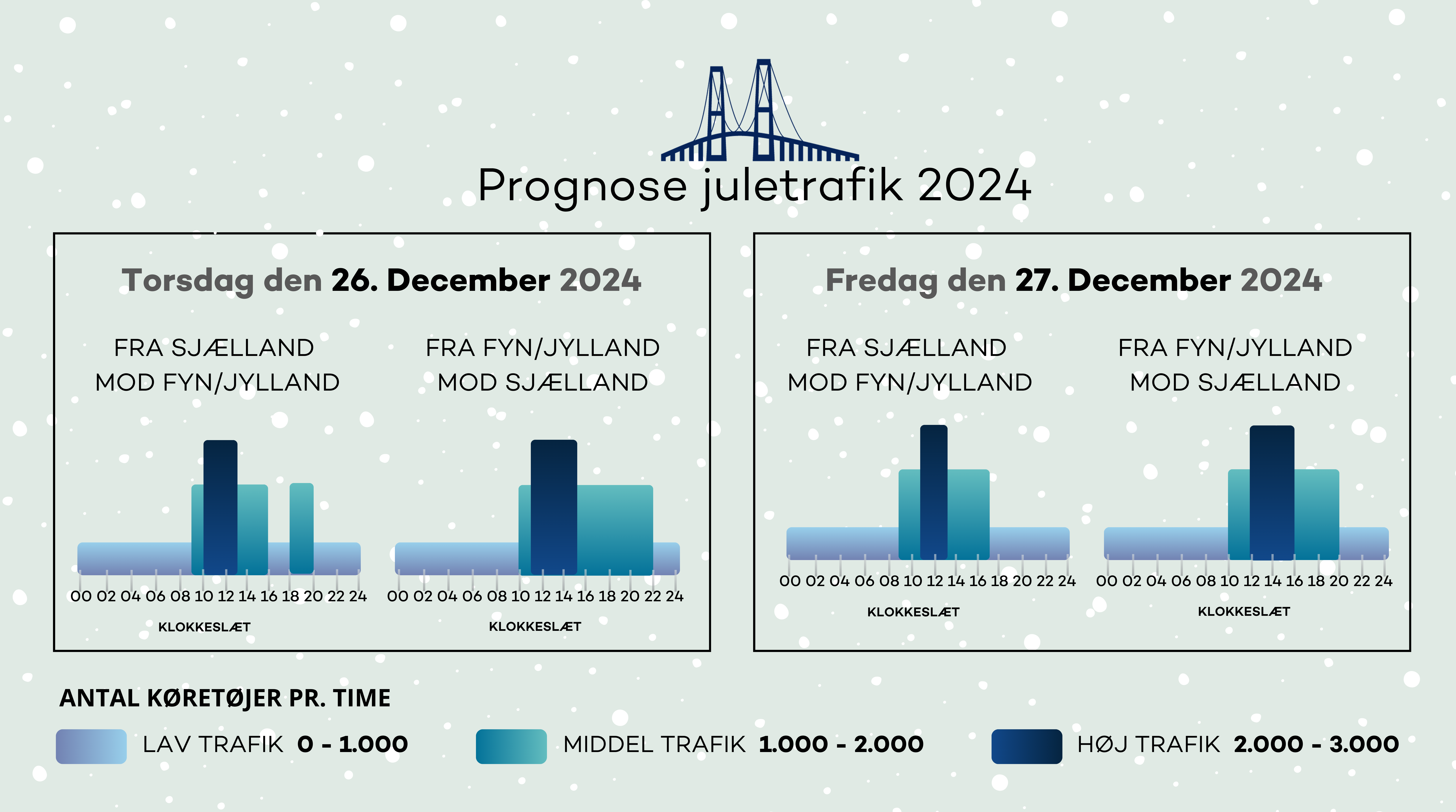 Prognose juletrafik 2024

Torsdag den 26. December 2024

FRA SJÆLLAND MOD FYN/JYLLAND

00 02 04 06 08 10 12 14 16 18 20 22 24

KLOKKESLÆT

FRA FYN/JYLLAND MOD SJÆLLAND

00 02 04 06 08 10 12 14 16 18 20 22 24

KLOKKESLÆT

Fredag den 27. December 2024

FRA SJÆLLAND MOD FYN/JYLLAND

00 02 04 06 08 10 12 14 16 18 20 22 24

KLOKKESLÆT

FRA FYN/JYLLAND MOD SJÆLLAND

00 02 04 06 08 10 12 14 16 18 20 22 24

KLOKKESLÆT

ANTAL KØRETØJER PR. TIME

LAV TRAFIK 0 - 1.000

MIDDEL TRAFIK 1.000 - 2.000

HØJ TRAFIK 2.000 - 3.000